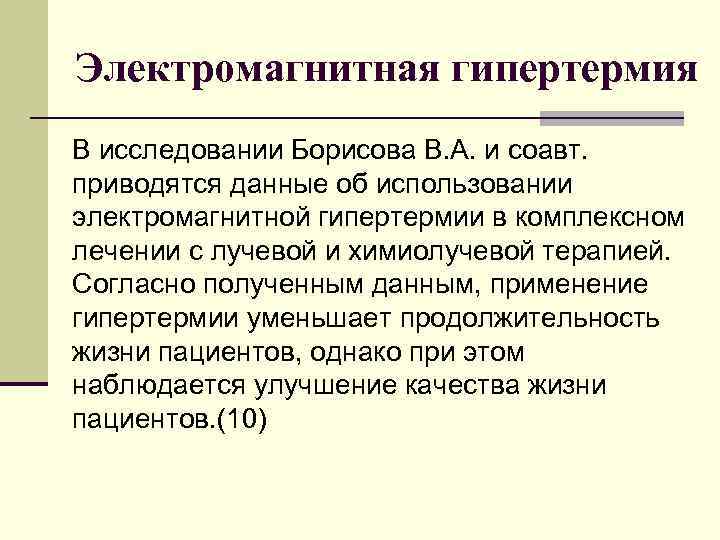 Электромагнитная гипертермия

В исследовании Борисова В.А. и соавт. приводятся данные об использовании электромагнитной гипертермии в комплексном лечении с лучевой и химиолучевой терапией. Согласно полученным данным, применение гипертермии уменьшает продолжительность жизни пациентов, однако при этом наблюдается улучшение качества жизни пациентов.(10)